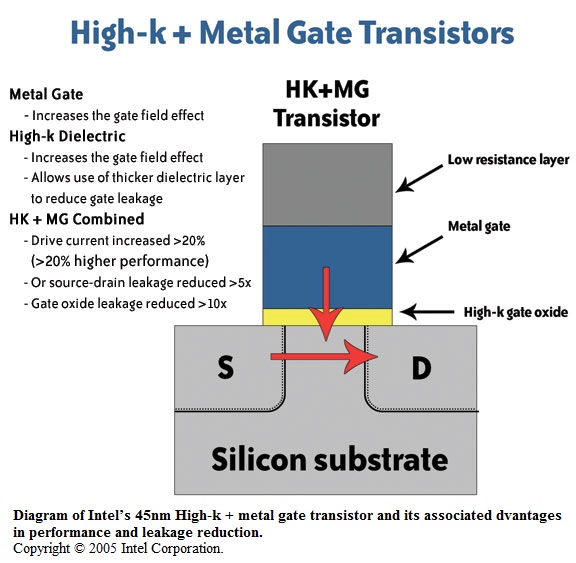 High-k + Metal Gate Transistors

Metal Gate
- Increases the gate field effect
High-k Dielectric
- Increases the gate field effect
- Allows use of thicker dielectric layer to reduce gate leakage
HK + MG Combined
- Drive current increased >20% (>20% higher performance)
- Or source-drain leakage reduced >5x
- Gate oxide leakage reduced >10x

HK+MG Transistor

Low resistance layer

Metal gate

High-k gate oxide

S

D

Silicon substrate

Diagram of Intel's 45nm High-k + metal gate transistor and its associated dvantages in performance and leakage reduction.
Copyright © 2005 Intel Corporation.